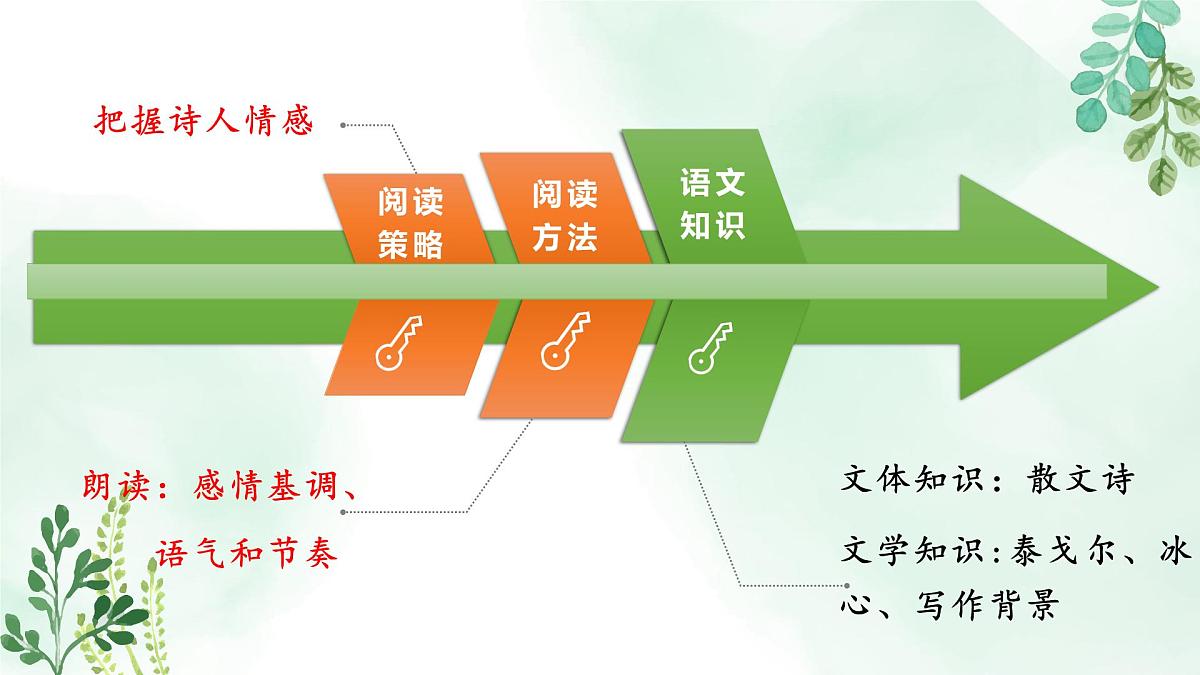 把握诗人情感

阅读策略

阅读方法

语文知识

朗读：感情基调、语气和节奏

文体知识：散文诗

文学知识：泰戈尔、冰心、写作背景